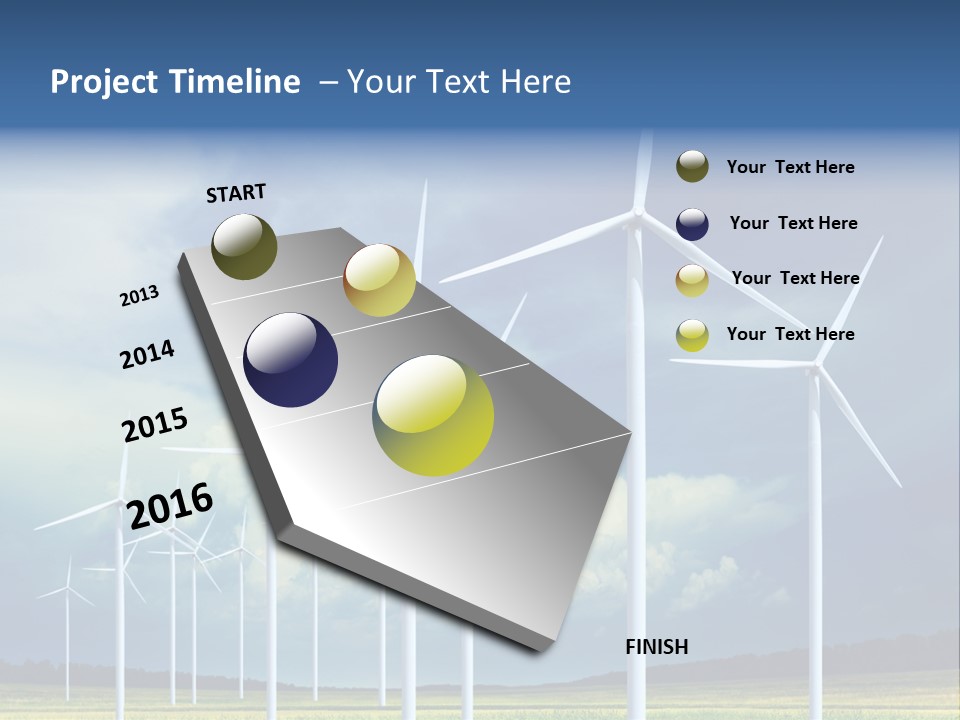 Project Timeline – Your Text Here

START

2013

2014

2015

2016

FINISH

Your Text Here

Your Text Here

Your Text Here

Your Text Here